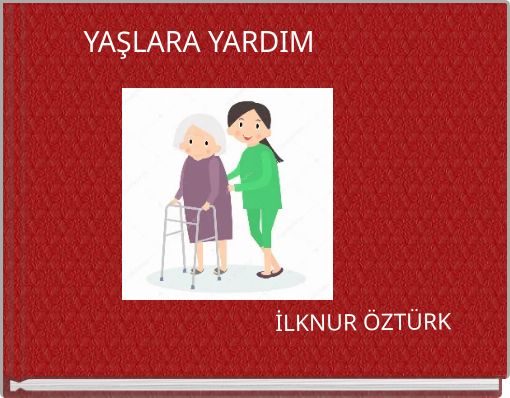 YAŞLARA YARDIM

İLKNUR ÖZTÜRK